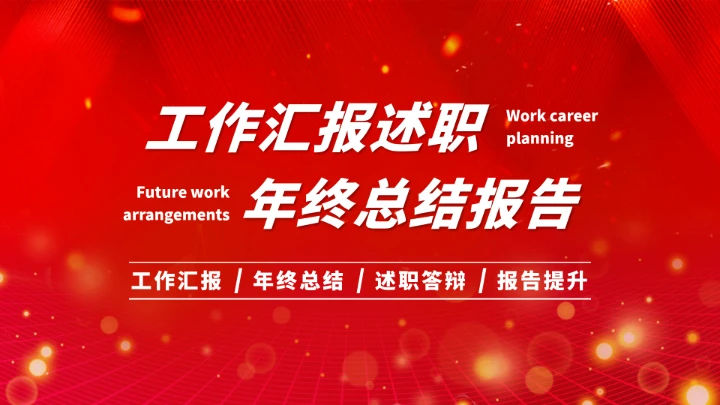 工作汇报述职

Work career planning

Future work arrangements

年终总结报告

工作汇报 / 年终总结 / 述职答辩 / 报告提升